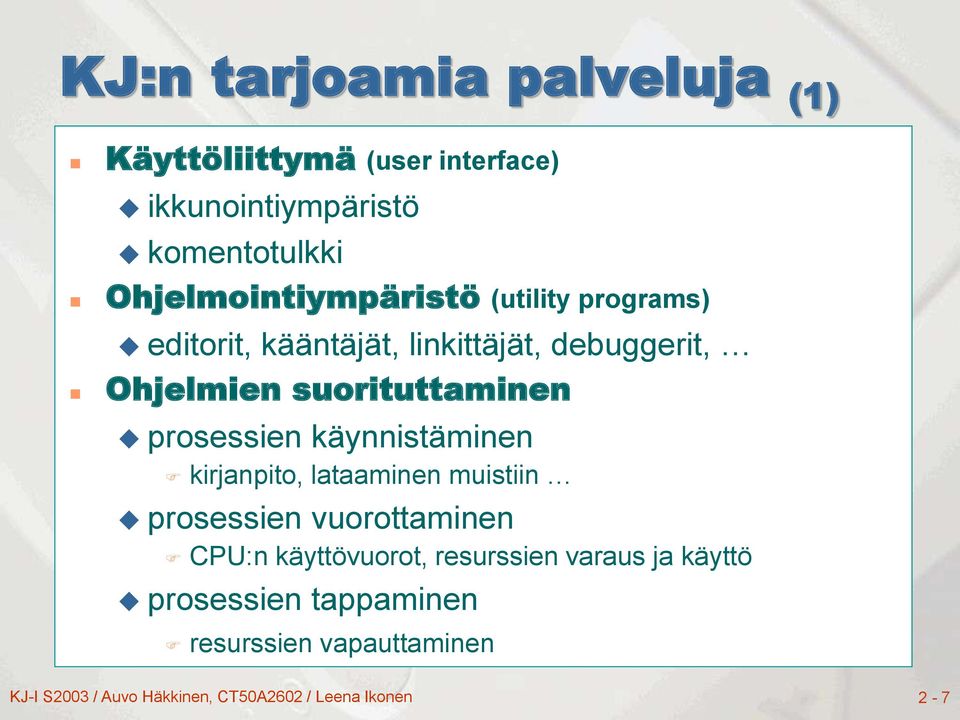 KJ:n tarjoamia palveluja (1)

Käyttöliittymä (user interface)

ikkunointiympäristö

komentotulkki

Ohjelmointiympäristö (utility programs)

editorit, kääntäjät, linkittäjät, debuggerit, …

Ohjelmien suorituttaminen

prosessien käynnistäminen

kirjanpito, lataaminen muistiin …

prosessien vuorottaminen

CPU:n käyttövuorot, resurssien varaus ja käyttö

prosessien tappaminen

resurssien vapauttaminen

KJ-I S2003 / Auvo Häkkinen, CT50A2602 / Leena Ikonen

2 - 7